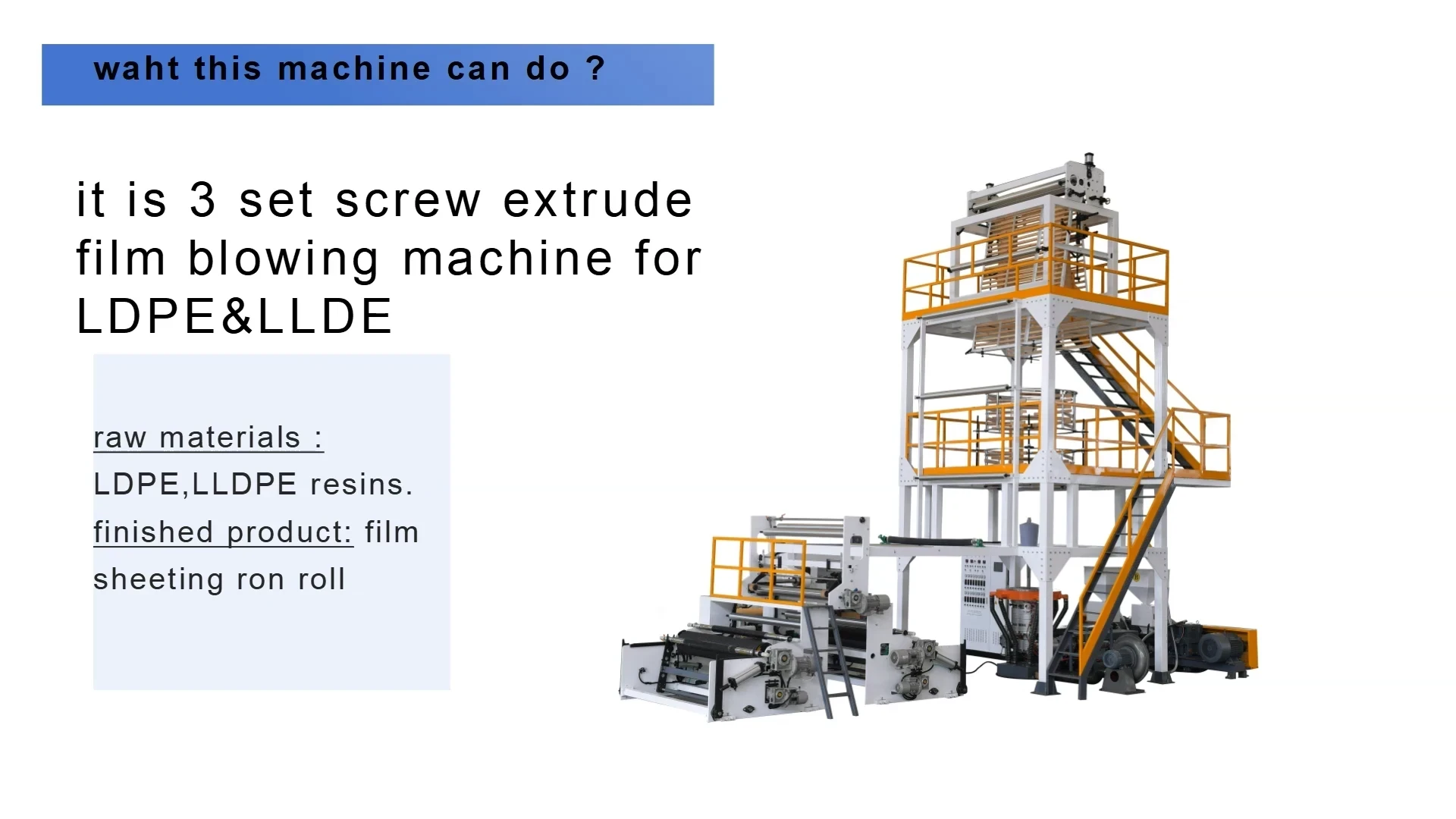 waht this machine can do ?

it is 3 set screw extrude film blowing machine for LDPE&LLDE

raw materials :
LDPE,LLDPE resins.
finished product: film sheeting ron roll